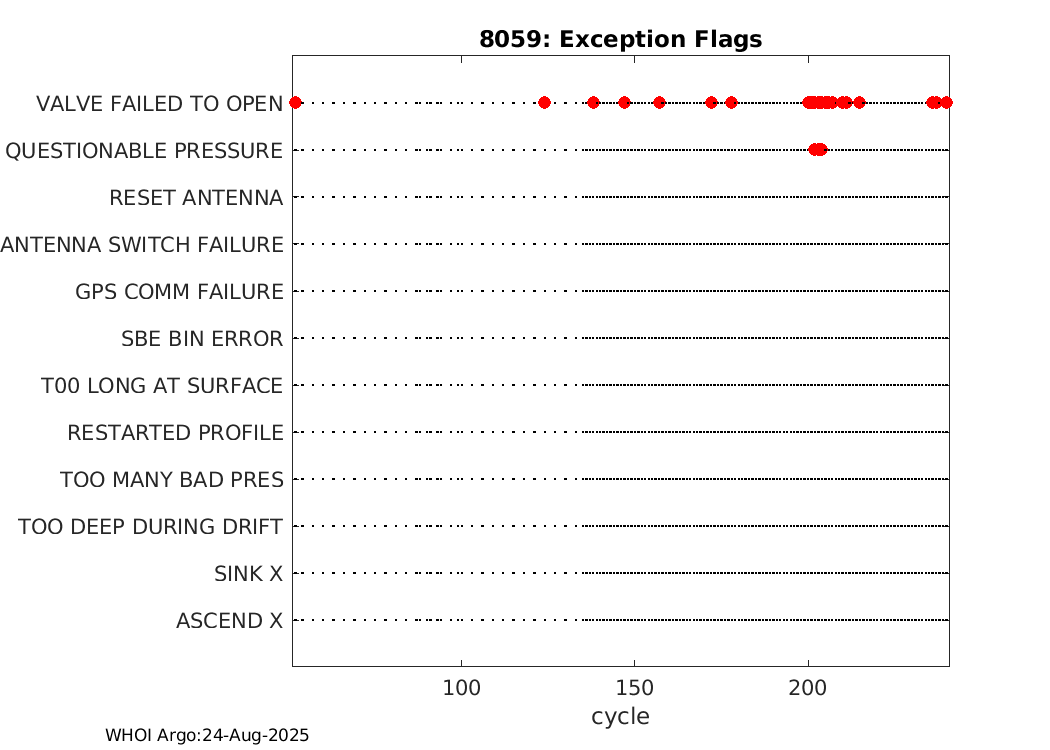 8059: Exception Flags

VALVE FAILED TO OPEN
QUESTIONABLE PRESSURE
RESET ANTENNA
ANTENNA SWITCH FAILURE
GPS COMM FAILURE
SBE BIN ERROR
T00 LONG AT SURFACE
RESTARTED PROFILE
TOO MANY BAD PRES
TOO DEEP DURING DRIFT
SINK X
ASCEND X

100
150
200
cycle

WHOI Argo:24-Aug-2025